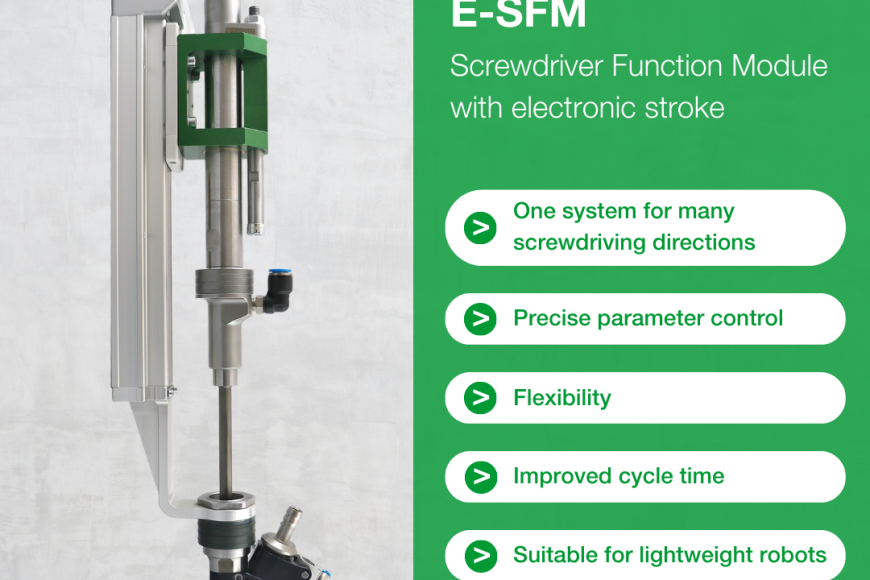 E-SFM

Screwdriver Function Module with electronic stroke

> One system for many screwdriving directions

> Precise parameter control

> Flexibility

> Improved cycle time

> Suitable for lightweight robots